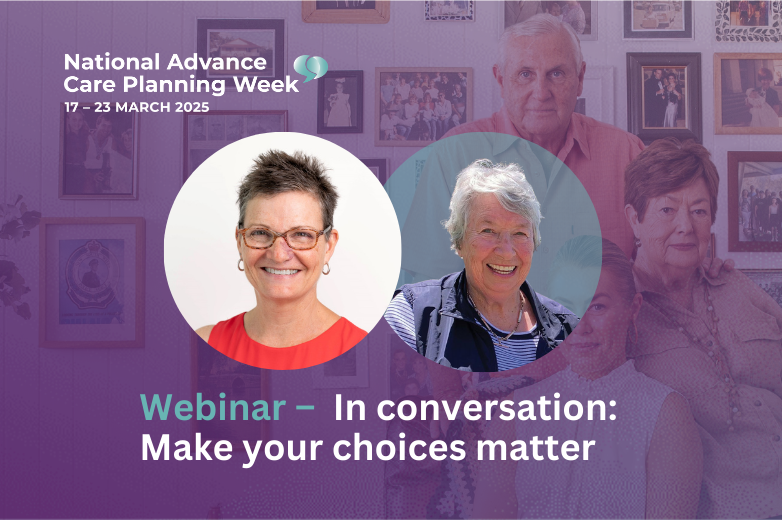 National Advance Care Planning Week
17 – 23 MARCH 2025

Webinar – In conversation: Make your choices matter